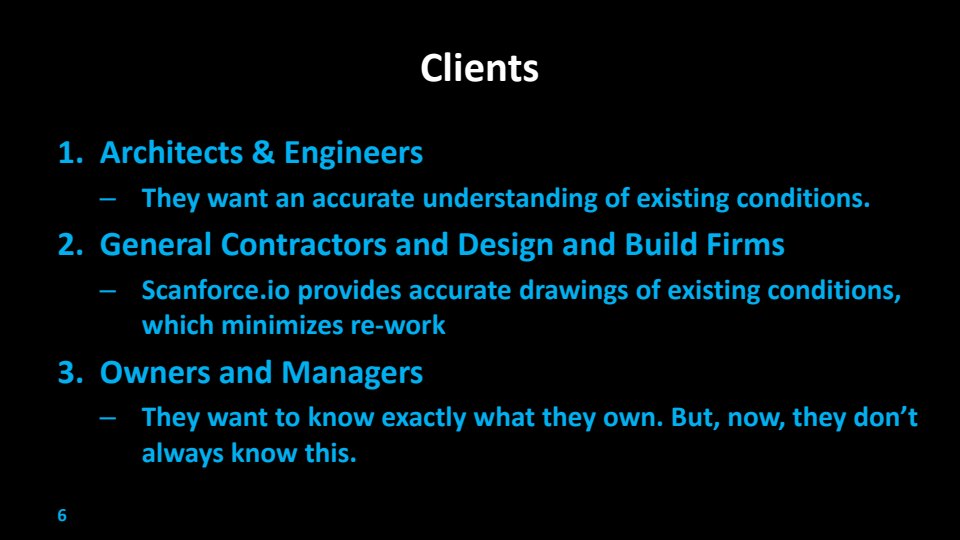 Clients

1. Architects & Engineers
– They want an accurate understanding of existing conditions.

2. General Contractors and Design and Build Firms
– Scanforce.io provides accurate drawings of existing conditions, which minimizes re-work

3. Owners and Managers
– They want to know exactly what they own. But, now, they don’t always know this.

6